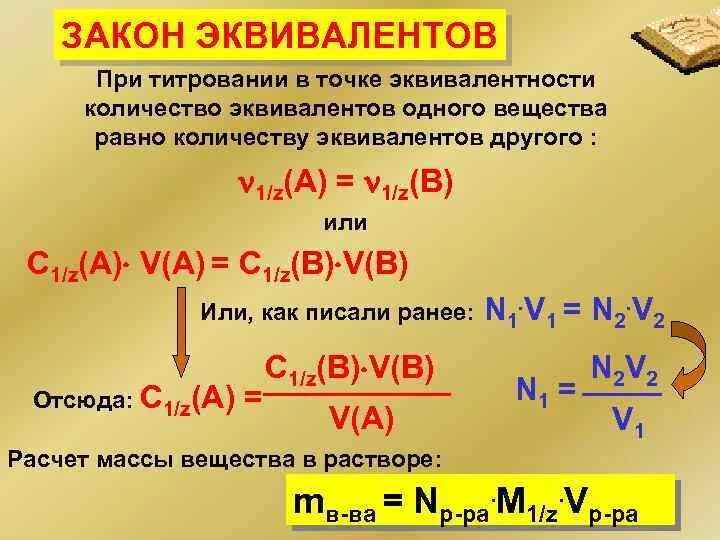 ЗАКОН ЭКВИВАЛЕНТОВ

При титровании в точке эквивалентности количество эквивалентов одного вещества равно количеству эквивалентов другого :

$\nu_{1/z}(A) = \nu_{1/z}(B)$

или

$C_{1/z}(A) \cdot V(A) = C_{1/z}(B) \cdot V(B)$

Или, как писали ранее: $N_1 \cdot V_1 = N_2 \cdot V_2$

Отсюда: $C_{1/z}(A) = \frac{C_{1/z}(B) \cdot V(B)}{V(A)}$

$N_1 = \frac{N_2 V_2}{V_1}$

Расчет массы вещества в растворе:

$m_{в-ва} = N_{р-ра} \cdot M_{1/z} \cdot V_{р-ра}$